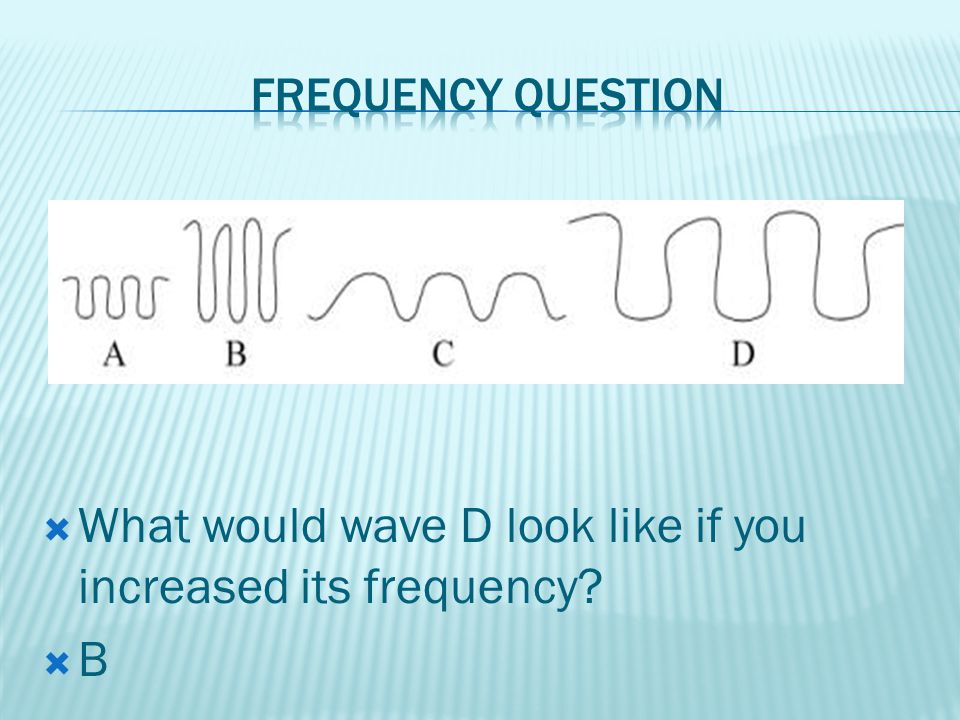 FREQUENCY QUESTION

A B C D

What would wave D look like if you increased its frequency?

B